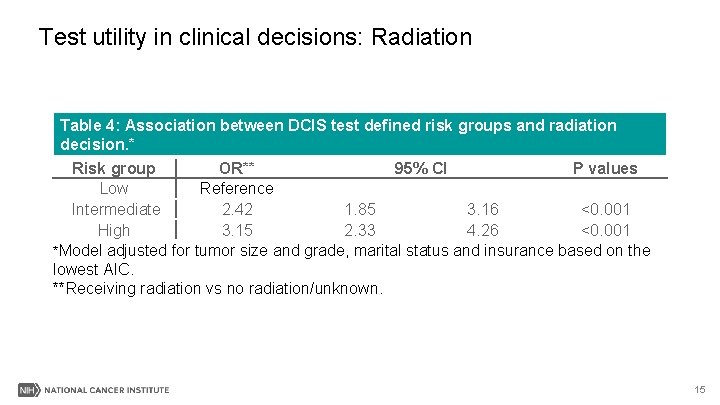 Test utility in clinical decisions: Radiation

Table 4: Association between DCIS test defined risk groups and radiation decision.*

| Risk group | OR** | 95% CI | | P values |
|---|---|---|---|---|
| Low | Reference | | | |
| Intermediate | 2.42 | 1.85 | 3.16 | <0.001 |
| High | 3.15 | 2.33 | 4.26 | <0.001 |

*Model adjusted for tumor size and grade, marital status and insurance based on the lowest AIC.
**Receiving radiation vs no radiation/unknown.

NIH NATIONAL CANCER INSTITUTE

15